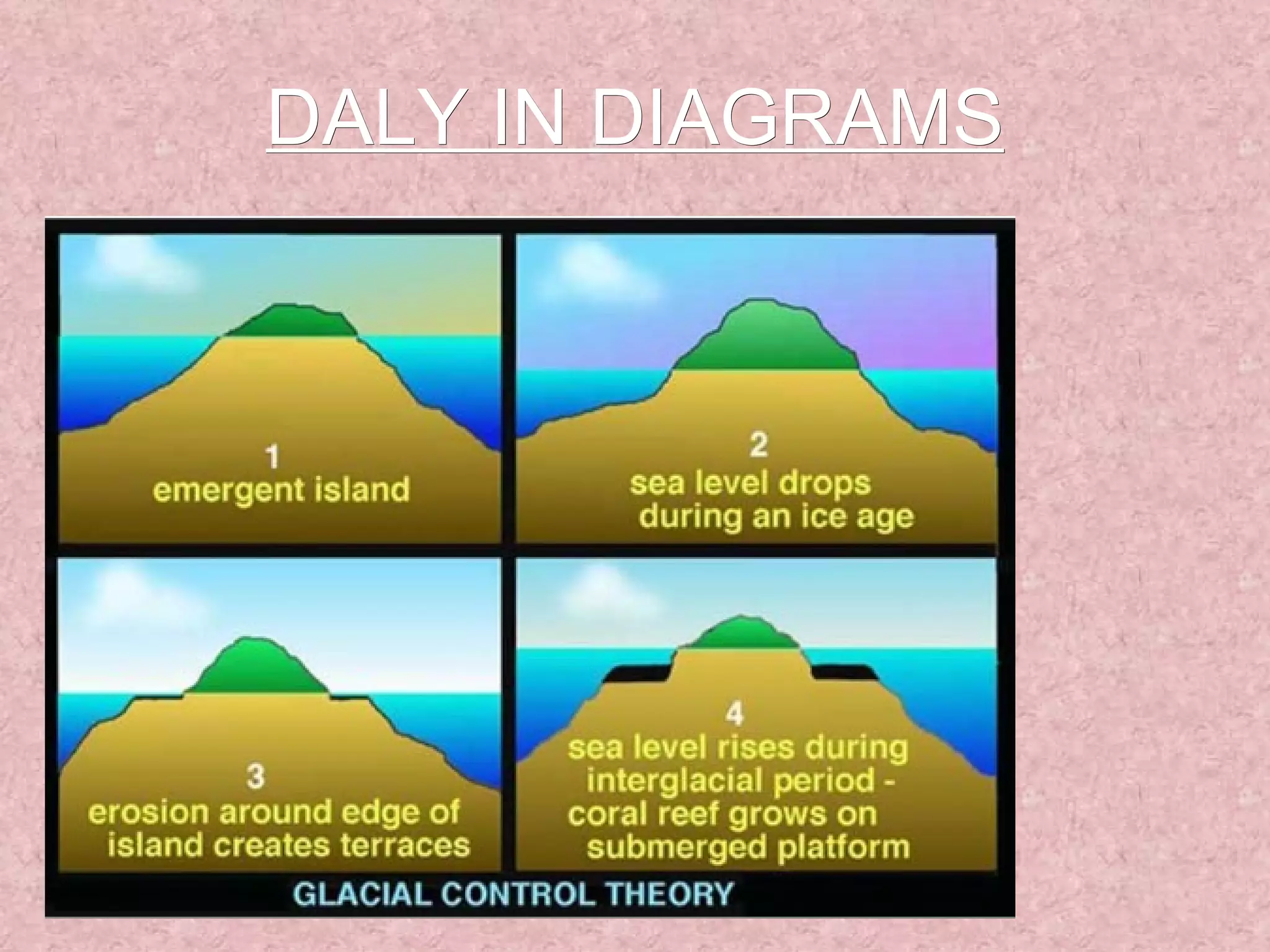 DALY IN DIAGRAMS

1
emergent island

2
sea level drops during an ice age

3
erosion around edge of island creates terraces

4
sea level rises during interglacial period - coral reef grows on submerged platform

GLACIAL CONTROL THEORY